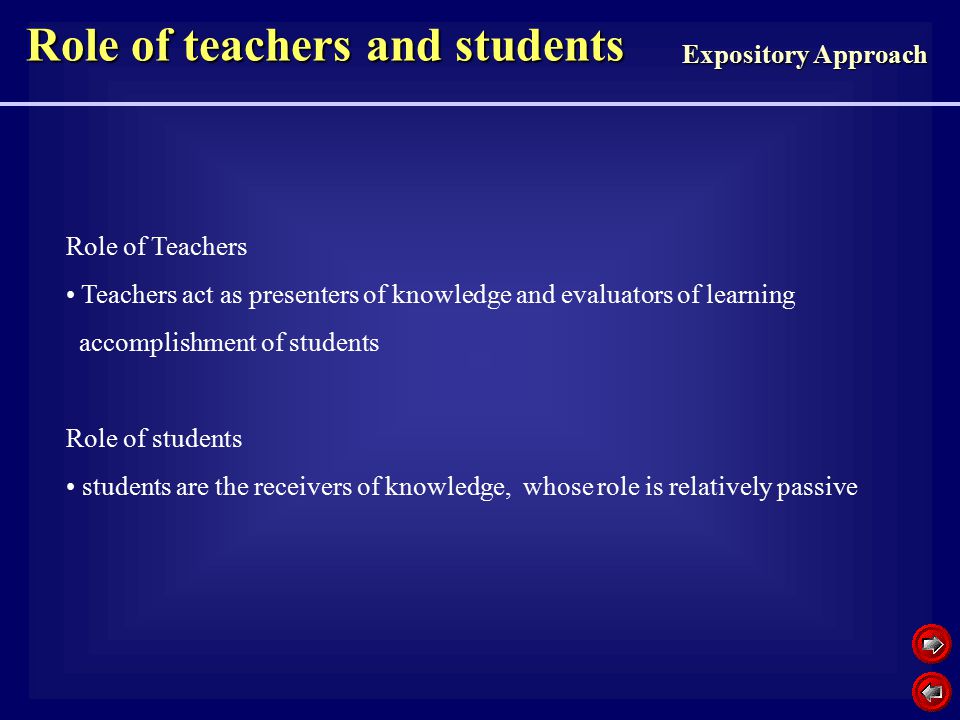 Role of teachers and students

Expository Approach

Role of Teachers

• Teachers act as presenters of knowledge and evaluators of learning accomplishment of students

Role of students

• students are the receivers of knowledge, whose role is relatively passive